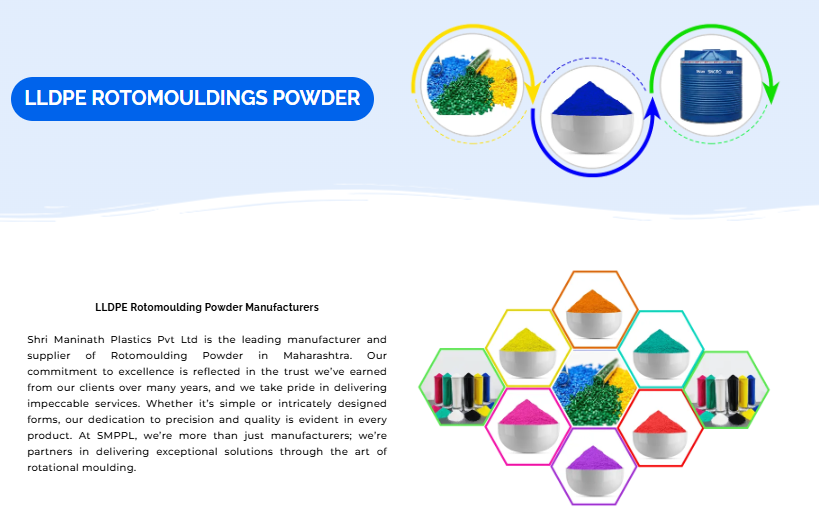 LLDPE ROTOMOULDINGS POWDER

LLDPE Rotomoulding Powder Manufacturers

Shri Maninath Plastics Pvt Ltd is the leading manufacturer and supplier of Rotomoulding Powder in Maharashtra. Our commitment to excellence is reflected in the trust we've earned from our clients over many years, and we take pride in delivering impeccable services. Whether it's simple or intricately designed forms, our dedication to precision and quality is evident in every product. At SMPPL, we're more than just manufacturers; we're partners in delivering exceptional solutions through the art of rotational moulding.